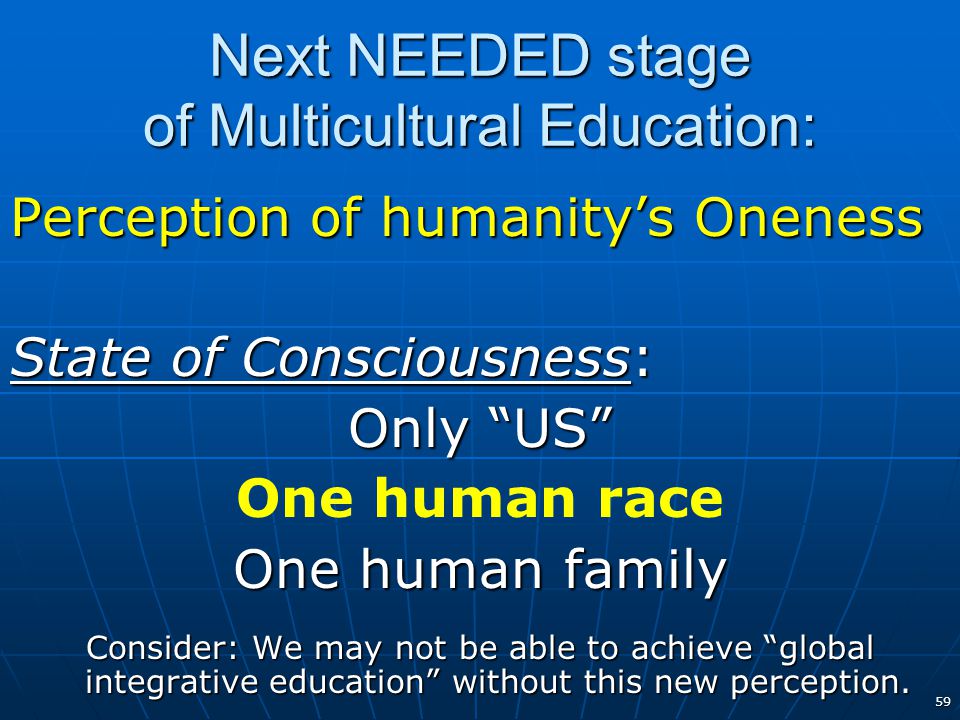 Next NEEDED stage of Multicultural Education:

Perception of humanity’s Oneness

State of Consciousness:

Only “US”

One human race

One human family

Consider: We may not be able to achieve “global integrative education” without this new perception.

59